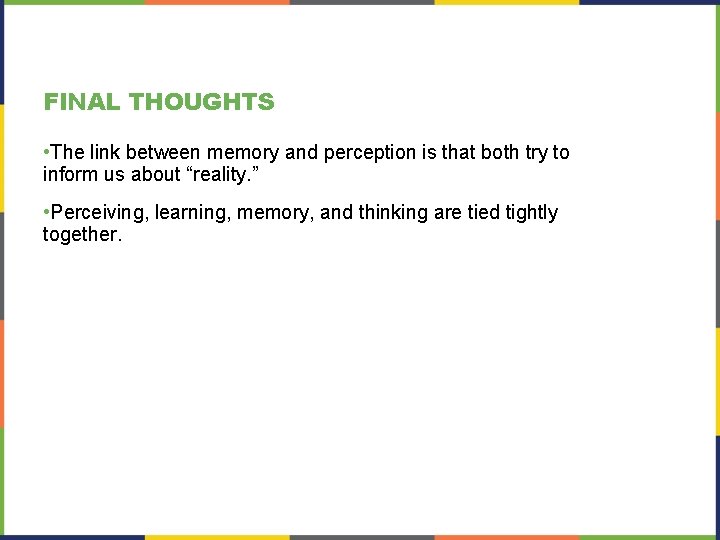 FINAL THOUGHTS

•The link between memory and perception is that both try to inform us about “reality.”

•Perceiving, learning, memory, and thinking are tied tightly together.